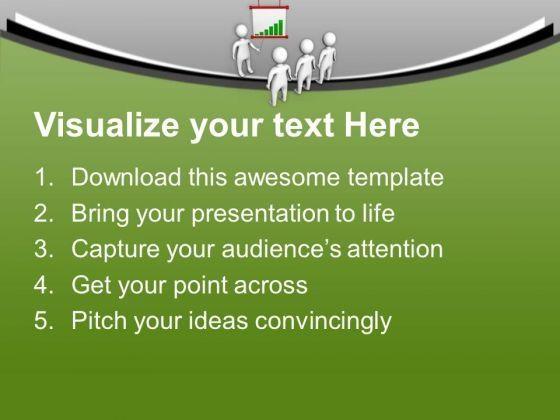 Visualize your text Here

1. Download this awesome template
2. Bring your presentation to life
3. Capture your audience's attention
4. Get your point across
5. Pitch your ideas convincingly